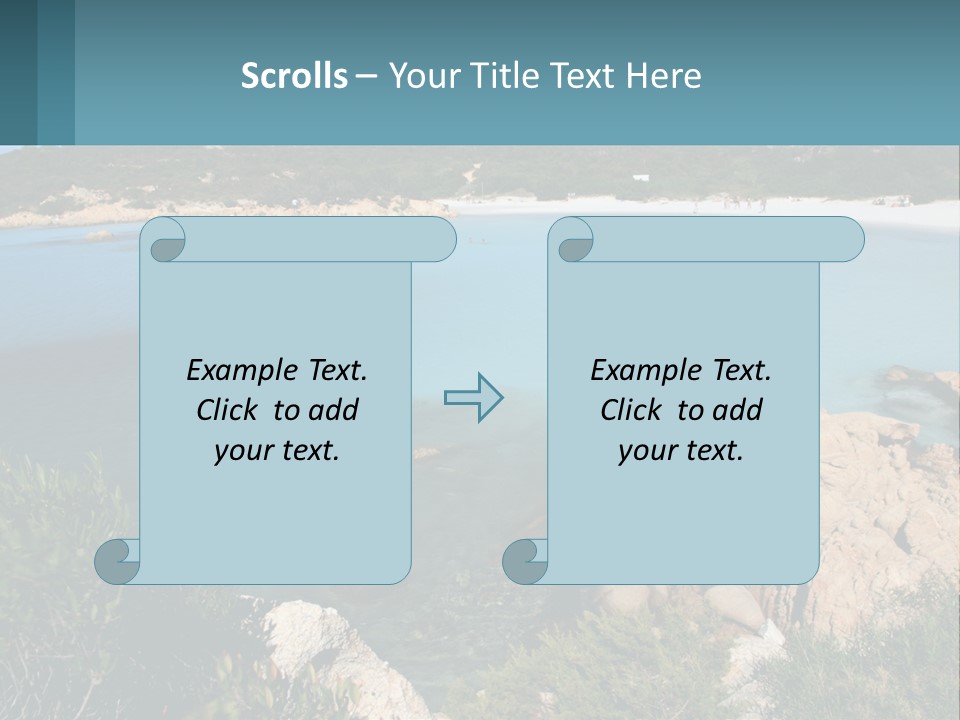 Scrolls – Your Title Text Here

Example Text. Click to add your text.

Example Text. Click to add your text.